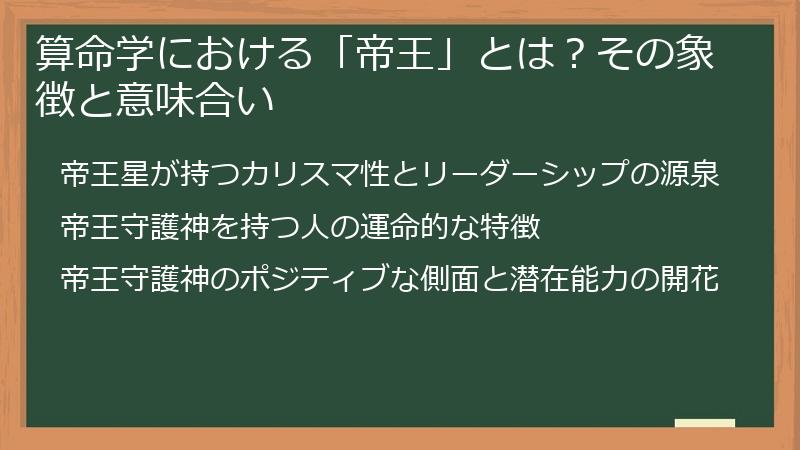 算命学における「帝王」とは？その象徴と意味合い

帝王星が持つカリスマ性とリーダーシップの源泉

帝王守護神を持つ人の運命的な特徴

帝王守護神のポジティブな側面と潜在能力の開花